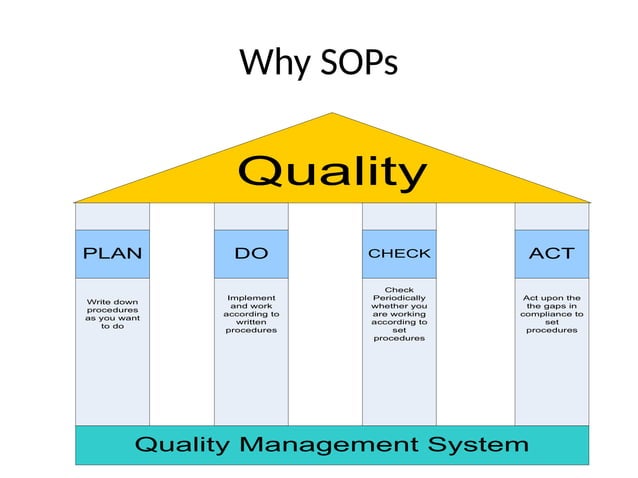 Why SOPs

Quality

PLAN

Write down procedures as you want to do

DO

Implement and work according to written procedures

CHECK

Check Periodically whether you are working according to set procedures

ACT

Act upon the the gaps in compliance to set procedures

Quality Management System